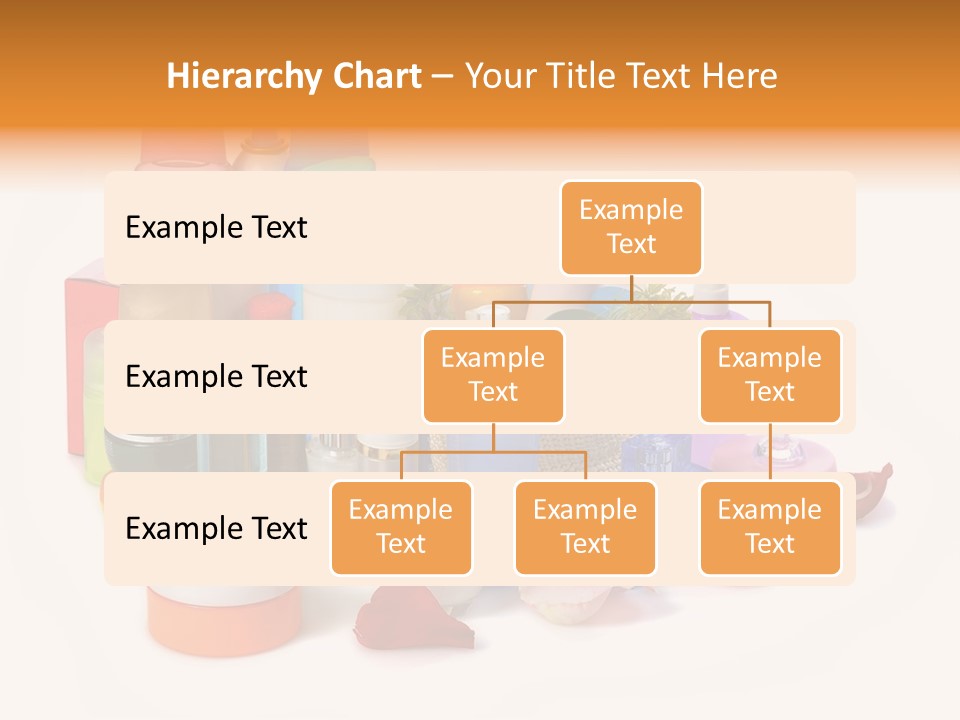 Hierarchy Chart – Your Title Text Here

Example Text

Example Text

Example Text

Example Text

Example Text

Example Text

Example Text

Example Text

Example Text